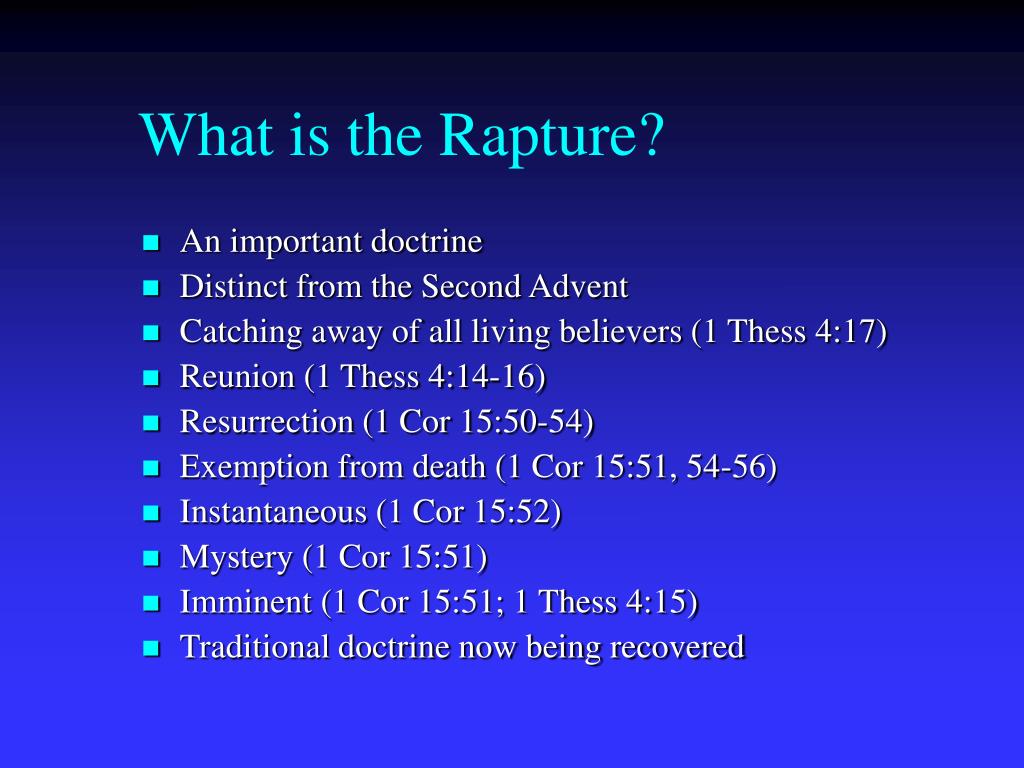 What is the Rapture?

- An important doctrine
- Distinct from the Second Advent
- Catching away of all living believers (1 Thess 4:17)
- Reunion (1 Thess 4:14-16)
- Resurrection (1 Cor 15:50-54)
- Exemption from death (1 Cor 15:51, 54-56)
- Instantaneous (1 Cor 15:52)
- Mystery (1 Cor 15:51)
- Imminent (1 Cor 15:51; 1 Thess 4:15)
- Traditional doctrine now being recovered